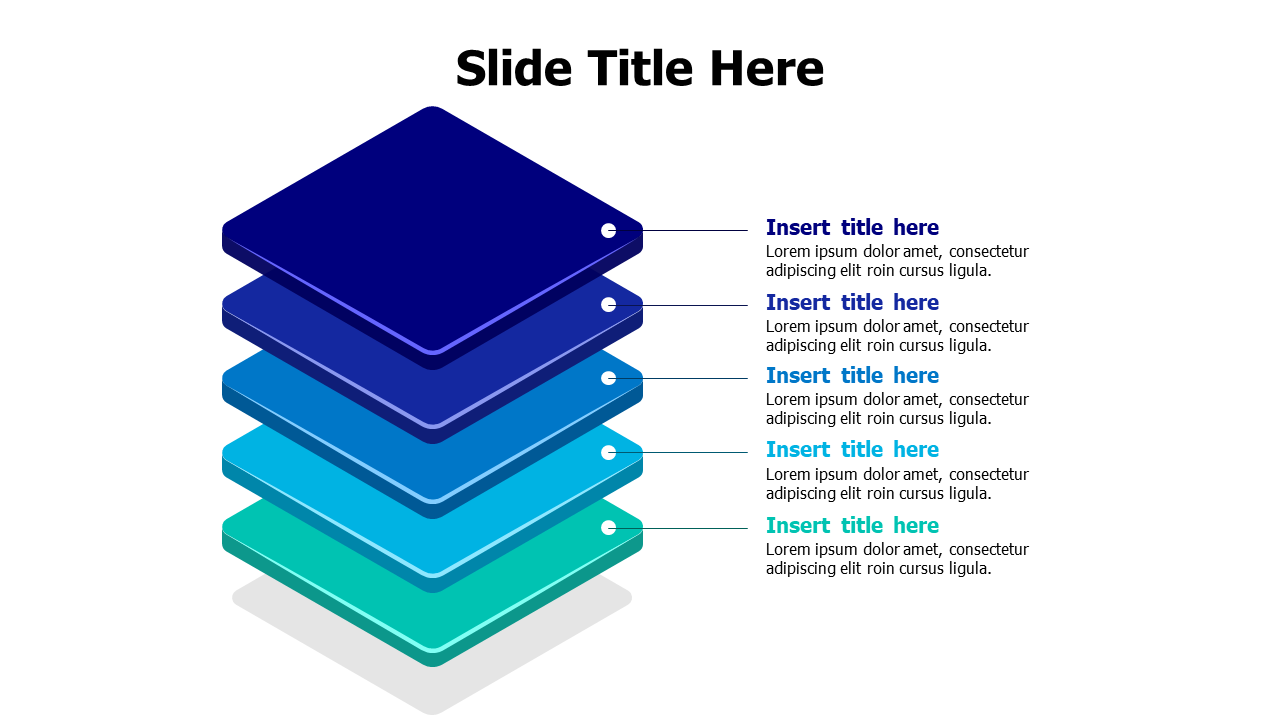 Slide Title Here

Insert title here
Lorem ipsum dolor amet, consectetur adipiscing elit roin cursus ligula.

Insert title here
Lorem ipsum dolor amet, consectetur adipiscing elit roin cursus ligula.

Insert title here
Lorem ipsum dolor amet, consectetur adipiscing elit roin cursus ligula.

Insert title here
Lorem ipsum dolor amet, consectetur adipiscing elit roin cursus ligula.

Insert title here
Lorem ipsum dolor amet, consectetur adipiscing elit roin cursus ligula.